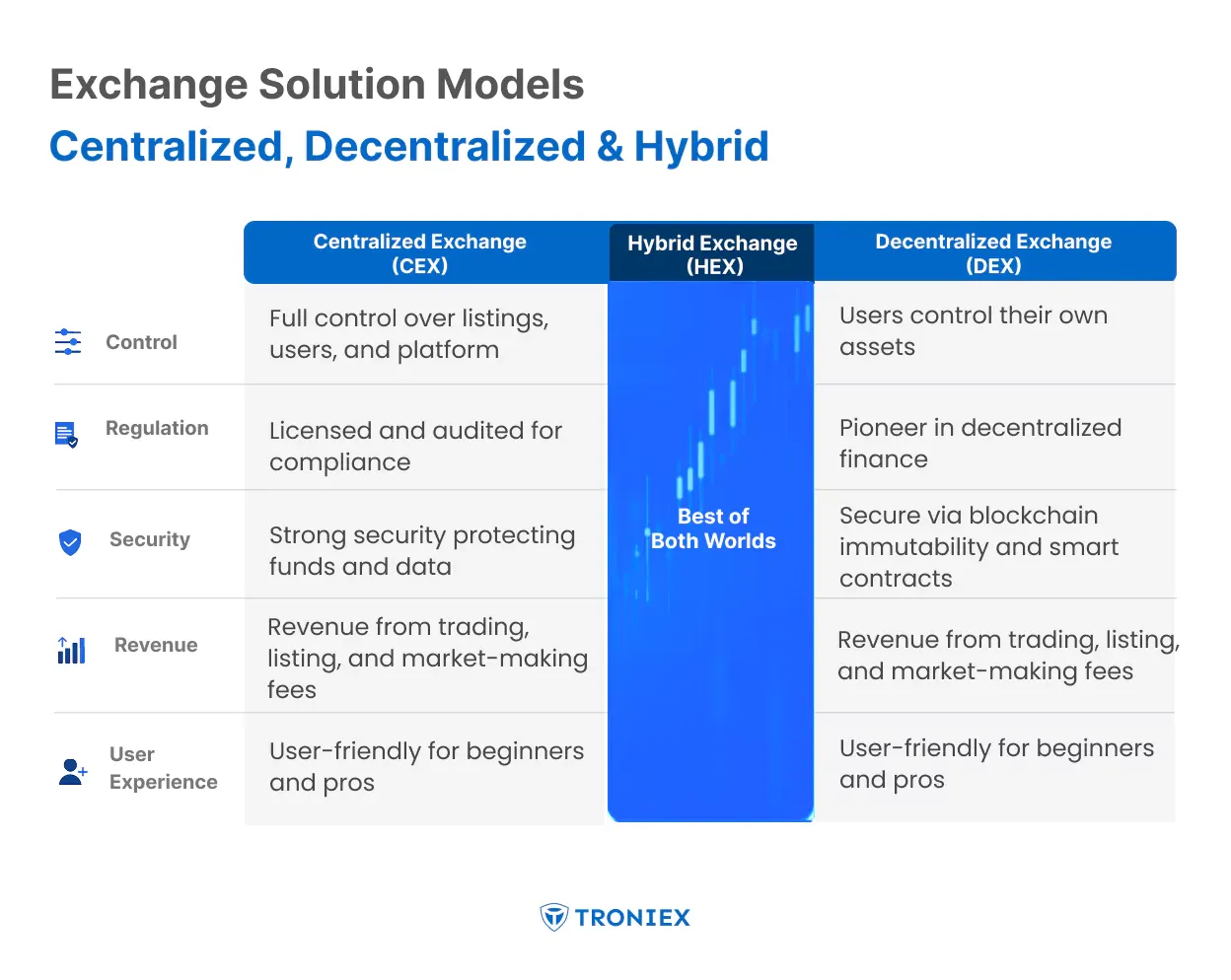 Exchange Solution Models

Centralized, Decentralized & Hybrid

| | Centralized Exchange (CEX) | Hybrid Exchange (HEX) | Decentralized Exchange (DEX) |
|---|---|---|---|
| Control | Full control over listings, users, and platform | Best of Both Worlds | Users control their own assets |
| Regulation | Licensed and audited for compliance | | Pioneer in decentralized finance |
| Security | Strong security protecting funds and data | | Secure via blockchain immutability and smart contracts |
| Revenue | Revenue from trading, listing, and market-making fees | | Revenue from trading, listing, and market-making fees |
| User Experience | User-friendly for beginners and pros | | User-friendly for beginners and pros |

TRONIEX